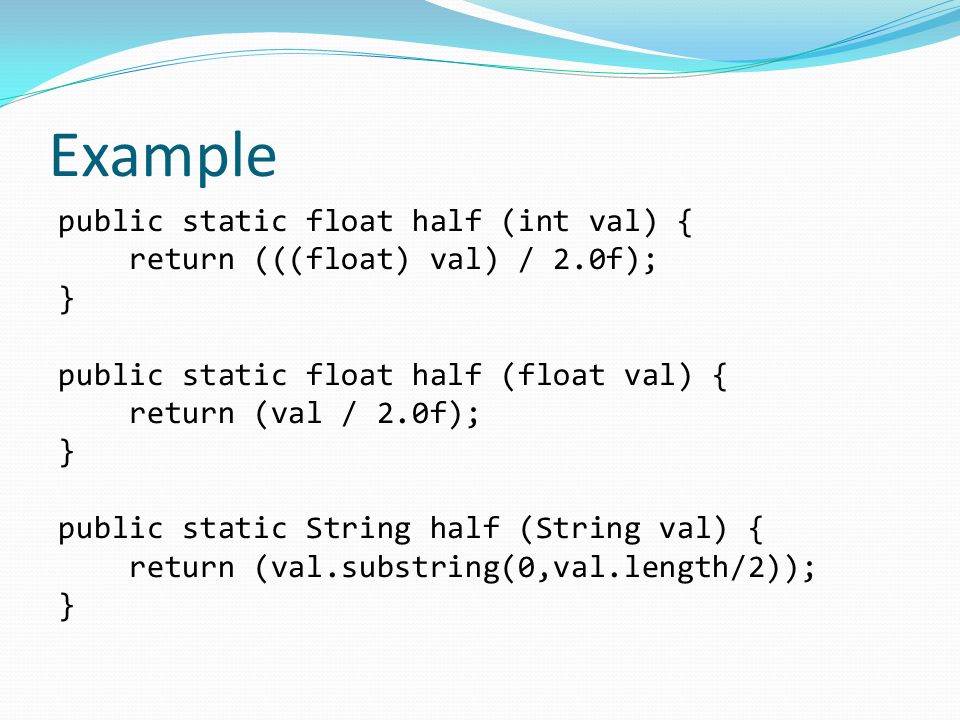 Example

public static float half (int val) {
    return (((float) val) / 2.0f);
}

public static float half (float val) {
    return (val / 2.0f);
}

public static String half (String val) {
    return (val.substring(0,val.length/2));
}